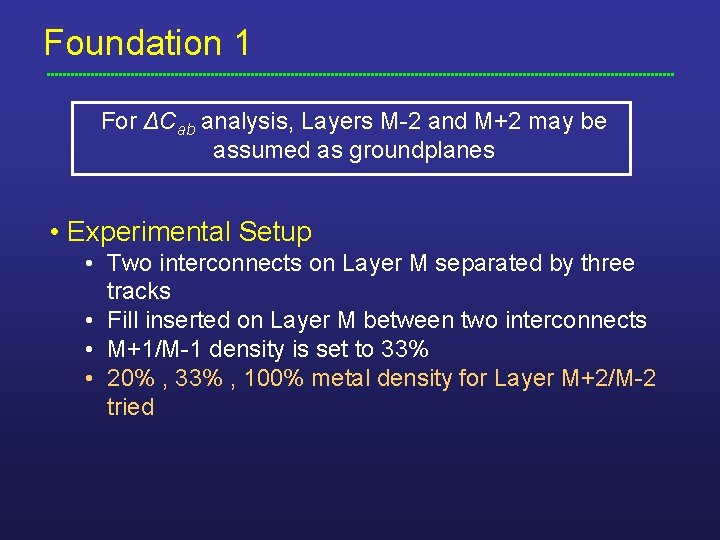 Foundation 1

For $\Delta C_{ab}$ analysis, Layers M-2 and M+2 may be assumed as groundplanes

• Experimental Setup
• Two interconnects on Layer M separated by three tracks
• Fill inserted on Layer M between two interconnects
• M+1/M-1 density is set to 33%
• 20% , 33% , 100% metal density for Layer M+2/M-2 tried